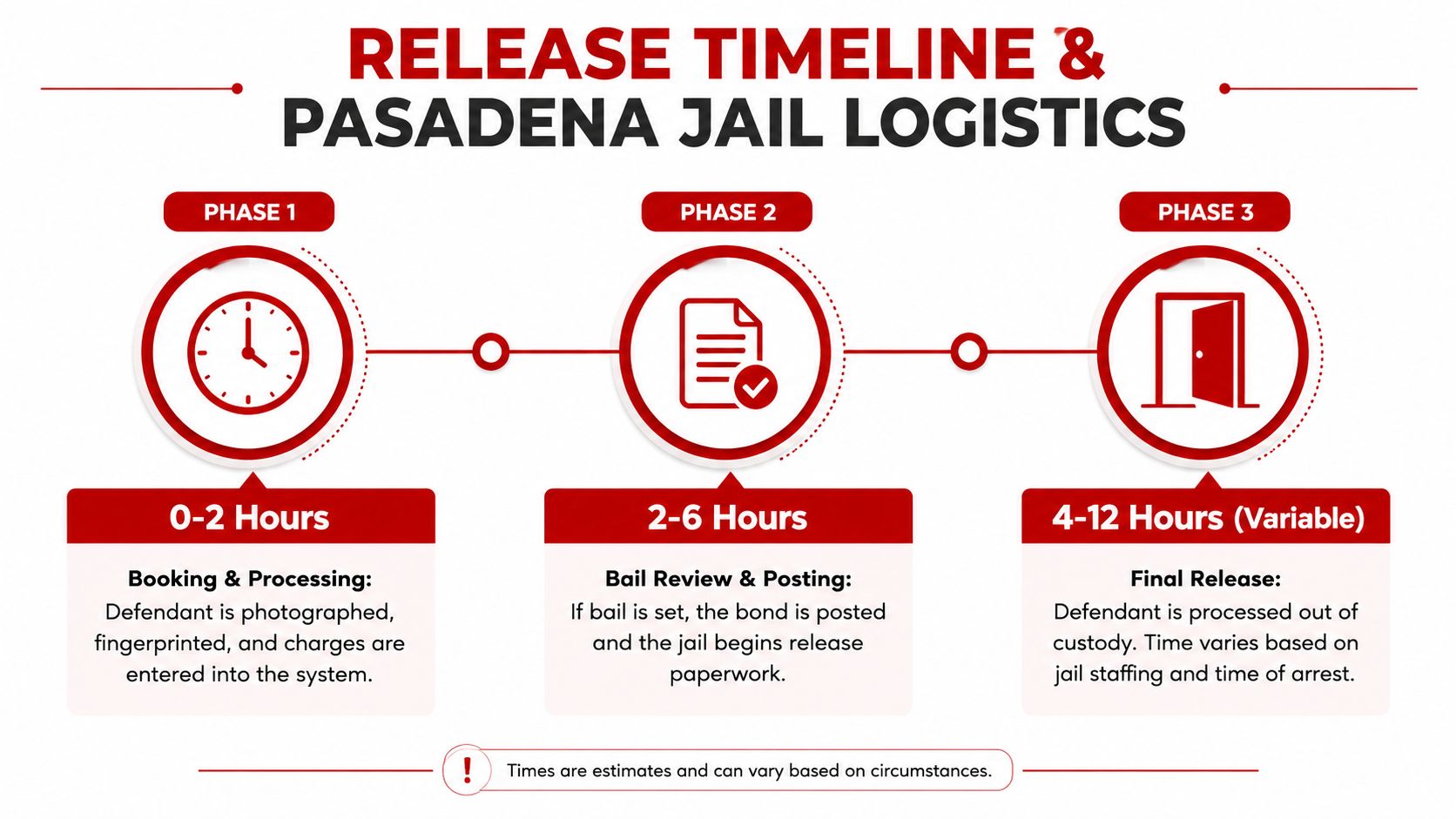 RELEASE TIMELINE &
PASADENA JAIL LOGISTICS

PHASE 1

0-2 Hours

Booking & Processing:
Defendant is photographed, fingerprinted, and charges are entered into the system.

PHASE 2

2-6 Hours

Bail Review & Posting:
If bail is set, the bond is posted and the jail begins release paperwork.

PHASE 3

4-12 Hours (Variable)

Final Release:
Defendant is processed out of custody. Time varies based on jail staffing and time of arrest.

!
Times are estimates and can vary based on circumstances.